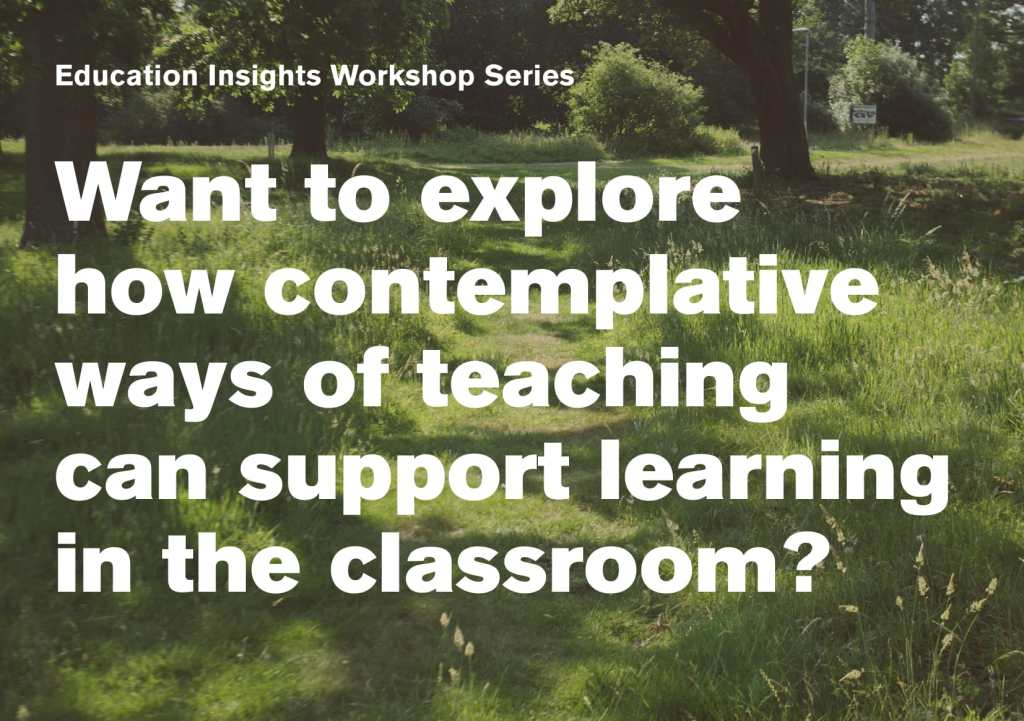 Education Insights Workshop Series

Want to explore how contemplative ways of teaching can support learning in the classroom?